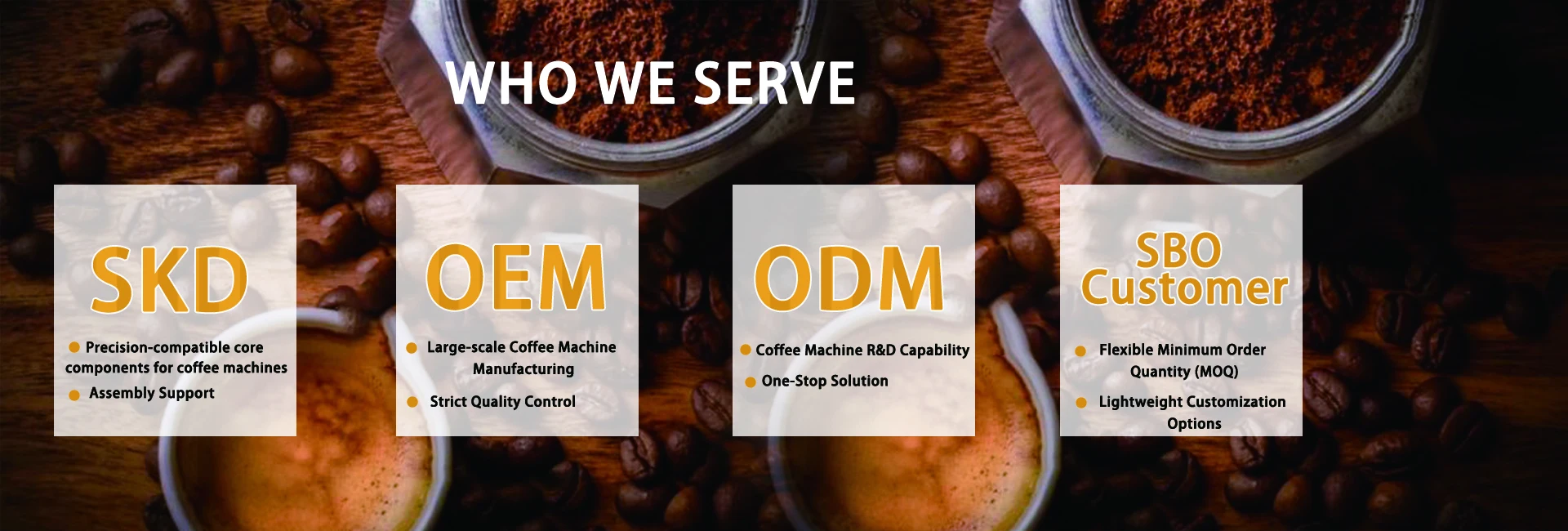 WHO WE SERVE

SKD

Precision-compatible core components for coffee machines

Assembly Support

OEM

Large-scale Coffee Machine Manufacturing

Strict Quality Control

ODM

Coffee Machine R&D Capability

One-Stop Solution

SBO Customer

Flexible Minimum Order Quantity (MOQ)

Lightweight Customization Options